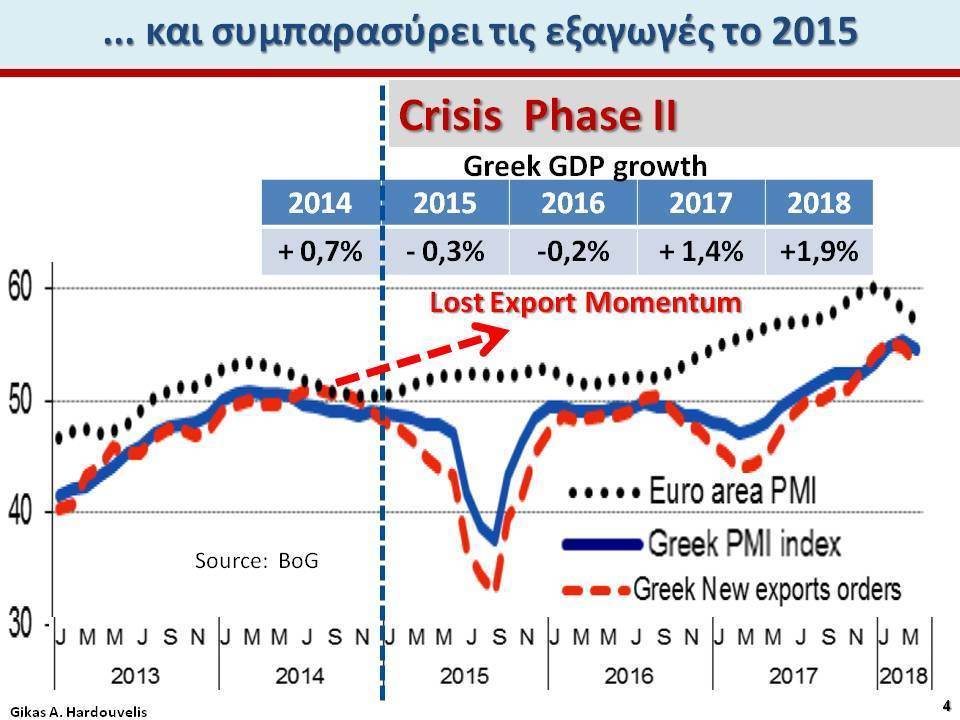 ... και συμπαρασύρει τις εξαγωγές το 2015

Crisis Phase II

Greek GDP growth

| 2014 | 2015 | 2016 | 2017 | 2018 |
|---|---|---|---|---|
| + 0,7% | - 0,3% | -0,2% | + 1,4% | +1,9% |

Lost Export Momentum

60
50
40
30

Euro area PMI
Greek PMI index
Greek New exports orders

Source: BoG

J M M J S N J M M J S N J M M J S N J M M J S N J M M J S N J M
2013 2014 2015 2016 2017 2018

Gikas A. Hardouvelis

4